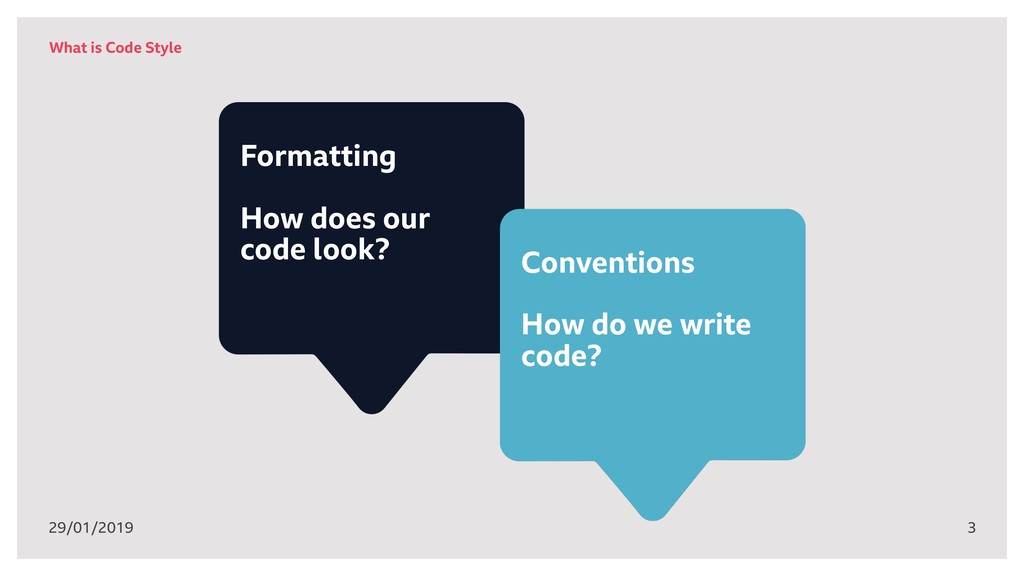 What is Code Style

Formatting

How does our code look?

Conventions

How do we write code?

29/01/2019

3